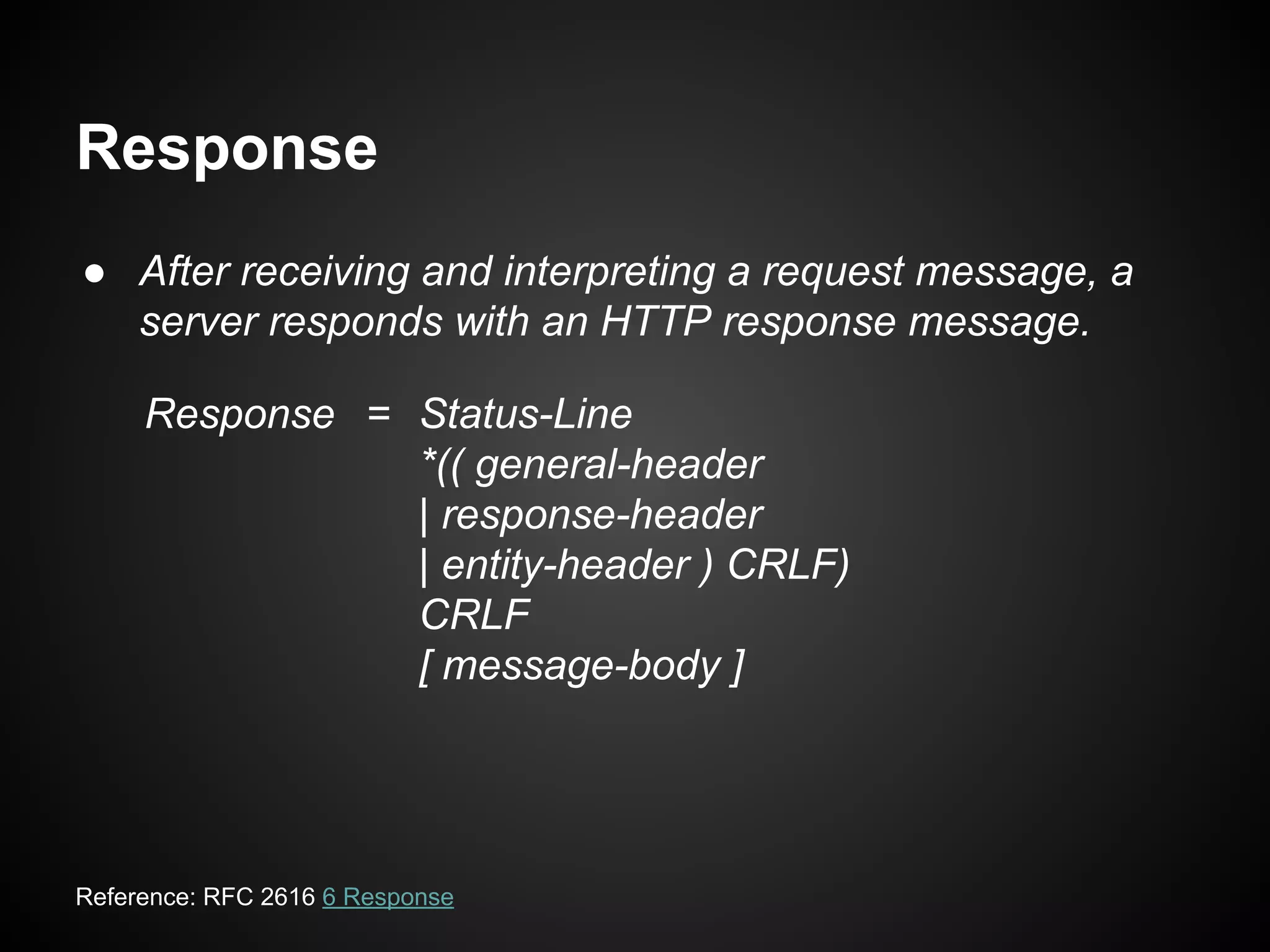 Response

● After receiving and interpreting a request message, a server responds with an HTTP response message.

Response = Status-Line
*(( general-header
| response-header
| entity-header ) CRLF)
CRLF
[ message-body ]

Reference: RFC 2616 6 Response